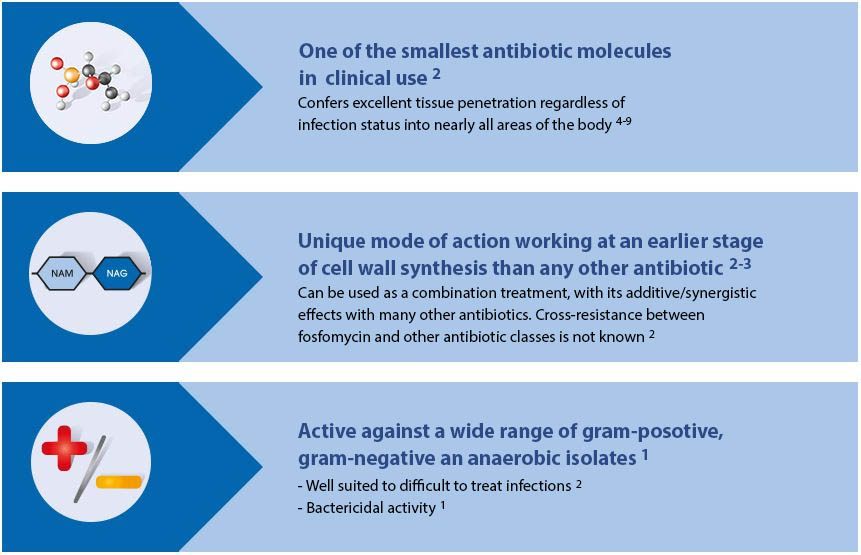 One of the smallest antibiotic molecules in clinical use $^{2}$

Confers excellent tissue penetration regardless of infection status into nearly all areas of the body $^{4-9}$

NAM

NAG

Unique mode of action working at an earlier stage of cell wall synthesis than any other antibiotic $^{2-3}$

Can be used as a combination treatment, with its additive/synergistic effects with many other antibiotics. Cross-resistance between fosfomycin and other antibiotic classes is not known $^{2}$

Active against a wide range of gram-posotive, gram-negative an anaerobic isolates $^{1}$

- Well suited to difficult to treat infections $^{2}$
- Bactericidal activity $^{1}$